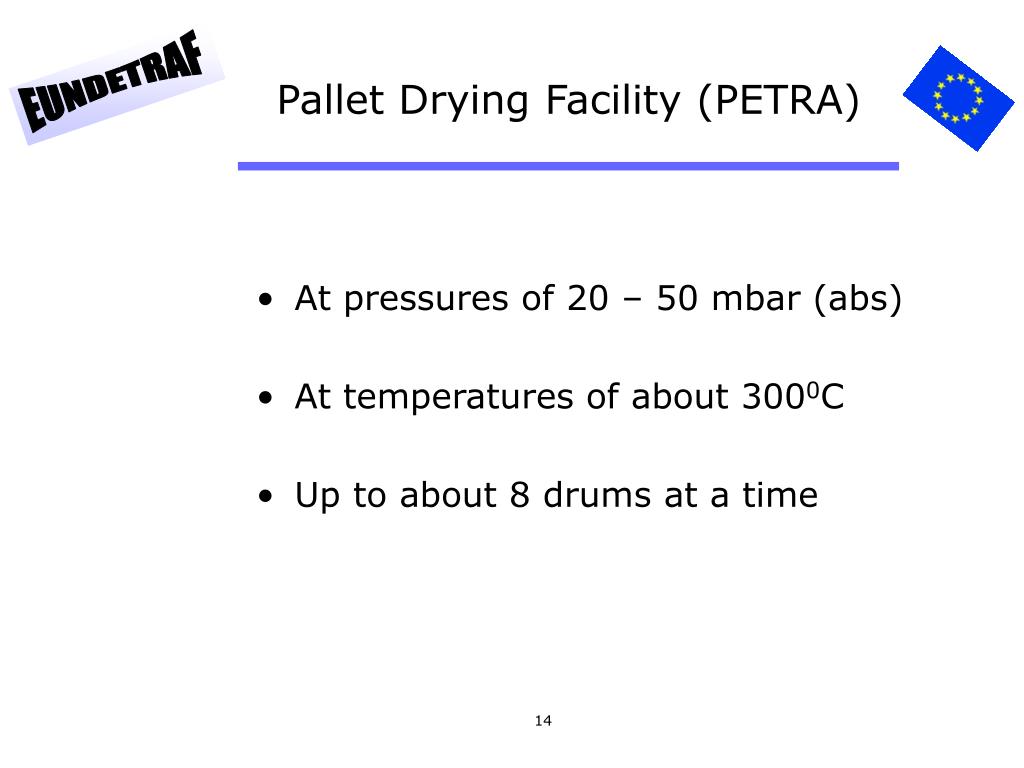 EUNDETRAF

Pallet Drying Facility (PETRA)

• At pressures of 20 – 50 mbar (abs)

• At temperatures of about $300^0$C

• Up to about 8 drums at a time

14